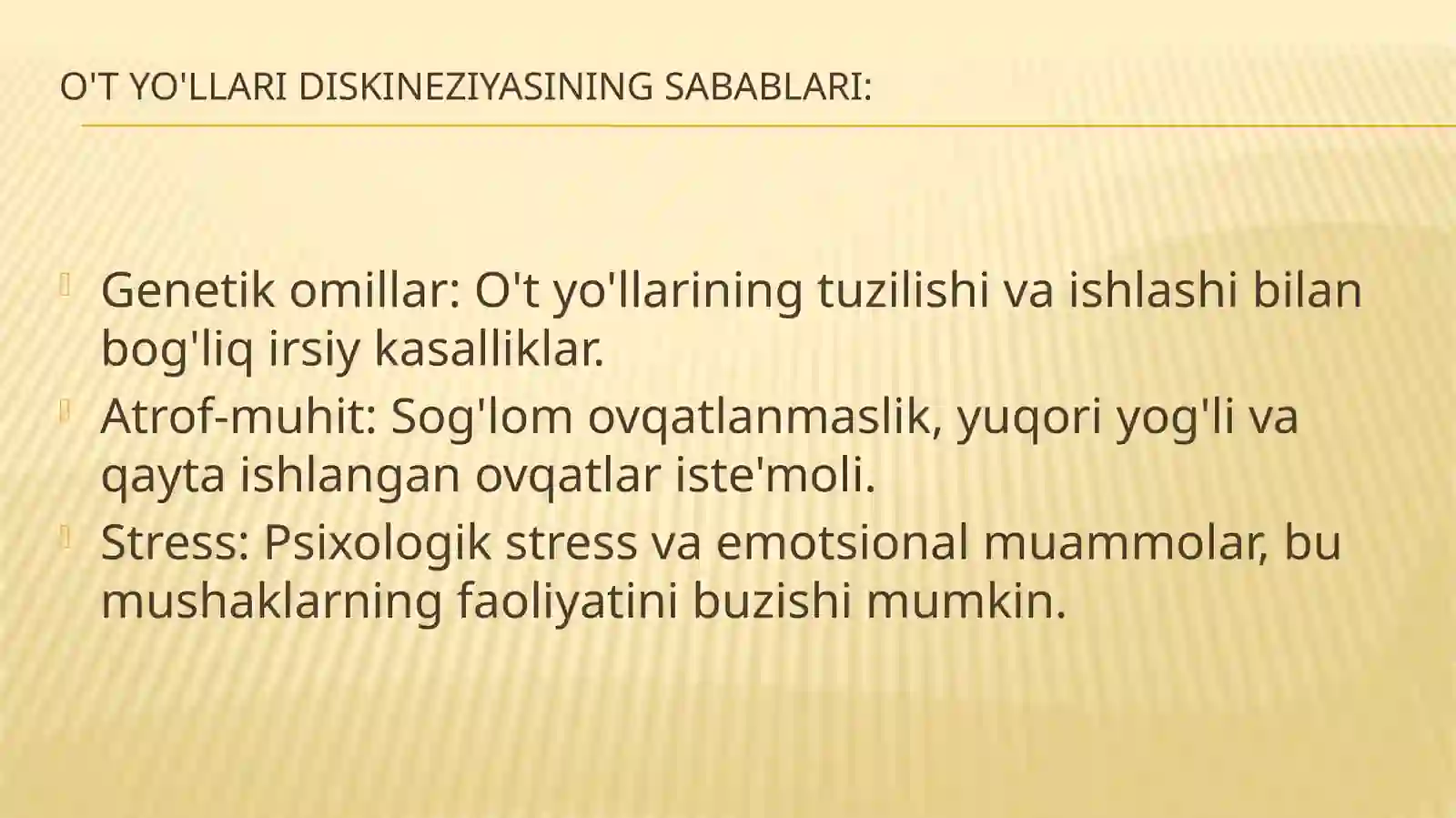 O'T YO'LLARI DISKINEZIYASINING SABABLARI:

Genetik omillar: O't yo'llarining tuzilishi va ishlashi bilan bog'liq irsiy kasalliklar.

Atrof-muhit: Sog'lom ovqatlanmaslik, yuqori yog'li va qayta ishlangan ovqatlar iste'moli.

Stress: Psixologik stress va emotsional muammolar, bu mushaklarning faoliyatini buzishi mumkin.